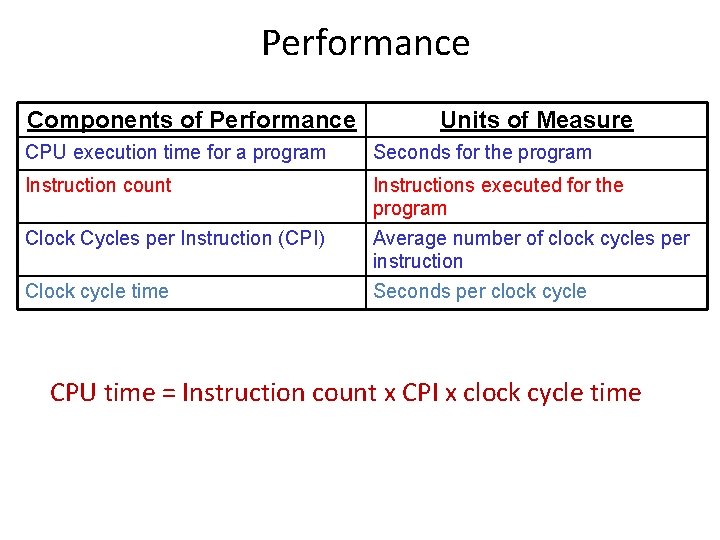 Performance

| Components of Performance | Units of Measure |
|---|---|
| CPU execution time for a program | Seconds for the program |
| Instruction count | Instructions executed for the program |
| Clock Cycles per Instruction (CPI) | Average number of clock cycles per instruction |
| Clock cycle time | Seconds per clock cycle |

CPU time = Instruction count x CPI x clock cycle time